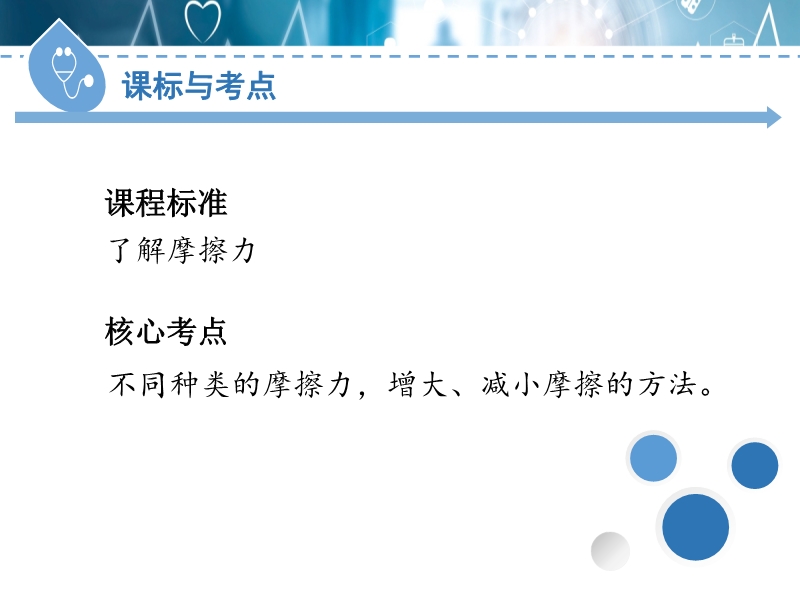 课标与考点

课程标准
了解摩擦力

核心考点
不同种类的摩擦力，增大、减小摩擦的方法。